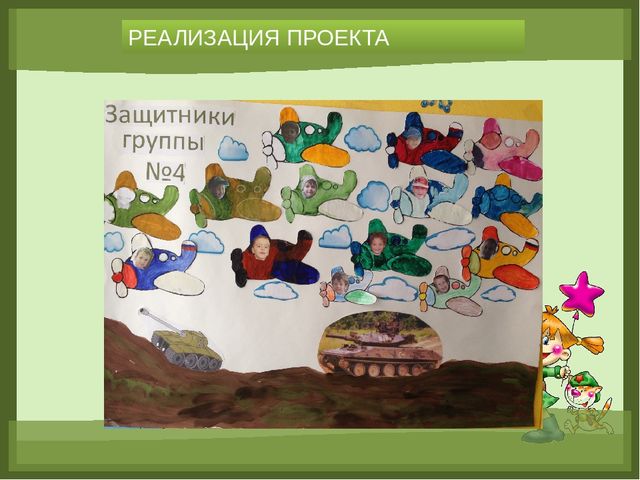 РЕАЛИЗАЦИЯ ПРОЕКТА

Защитники группы №4